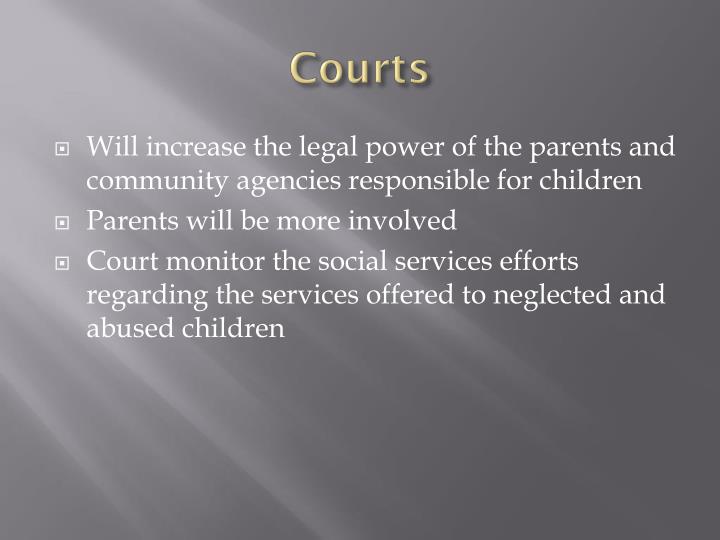 Courts

Will increase the legal power of the parents and community agencies responsible for children

Parents will be more involved

Court monitor the social services efforts regarding the services offered to neglected and abused children